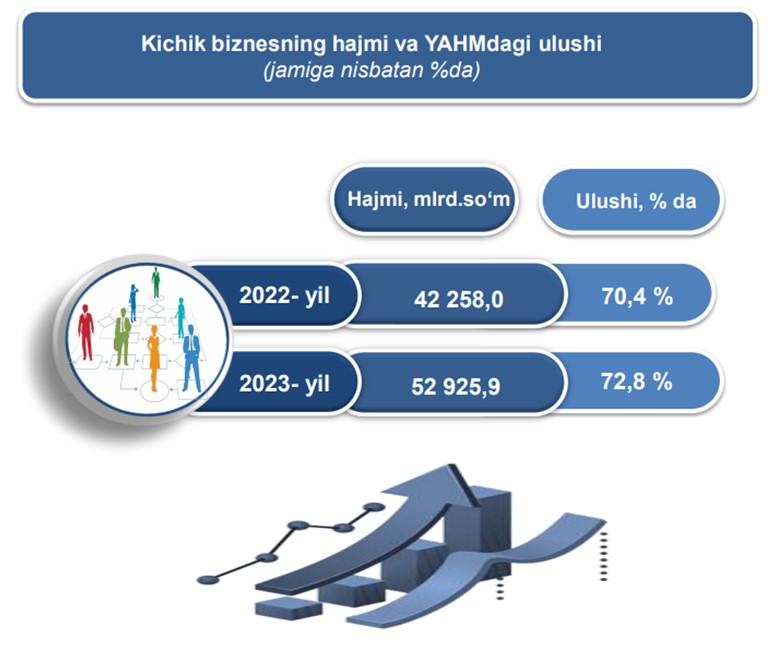 Kichik biznesning hajmi va YAHMdagi ulushi
(jamiga nisbatan %da)

| | Hajmi, mlrd.so‘m | Ulushi, % da |
|---|---|---|
| 2022- yil | 42 258,0 | 70,4 % |
| 2023- yil | 52 925,9 | 72,8 % |